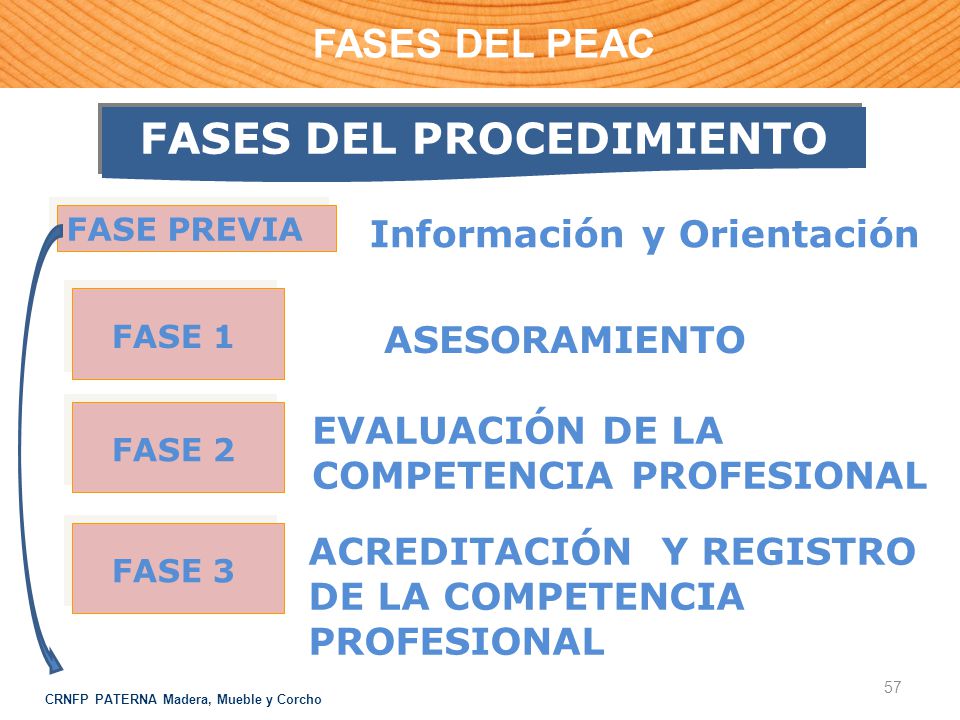 FASES DEL PEAC

FASES DEL PROCEDIMIENTO

FASE PREVIA

Información y Orientación

FASE 1

ASESORAMIENTO

FASE 2

EVALUACIÓN DE LA COMPETENCIA PROFESIONAL

FASE 3

ACREDITACIÓN Y REGISTRO DE LA COMPETENCIA PROFESIONAL

57

CRNFP PATERNA Madera, Mueble y Corcho